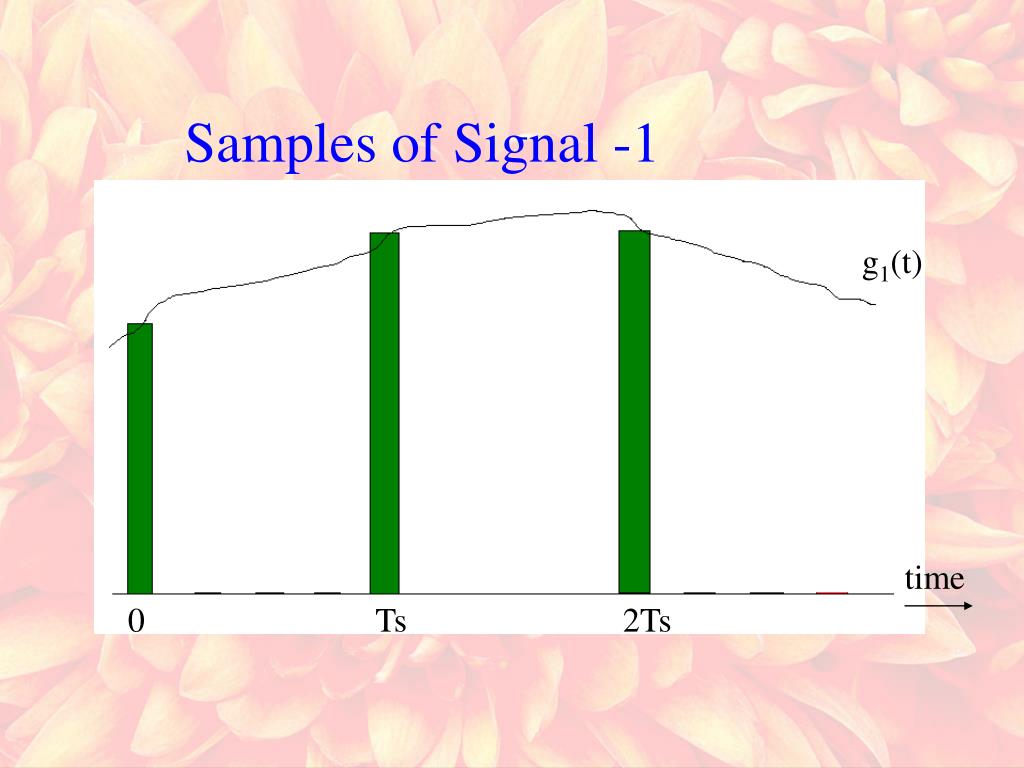 Samples of Signal -1

$g_1(t)$

time

0

Ts

2Ts